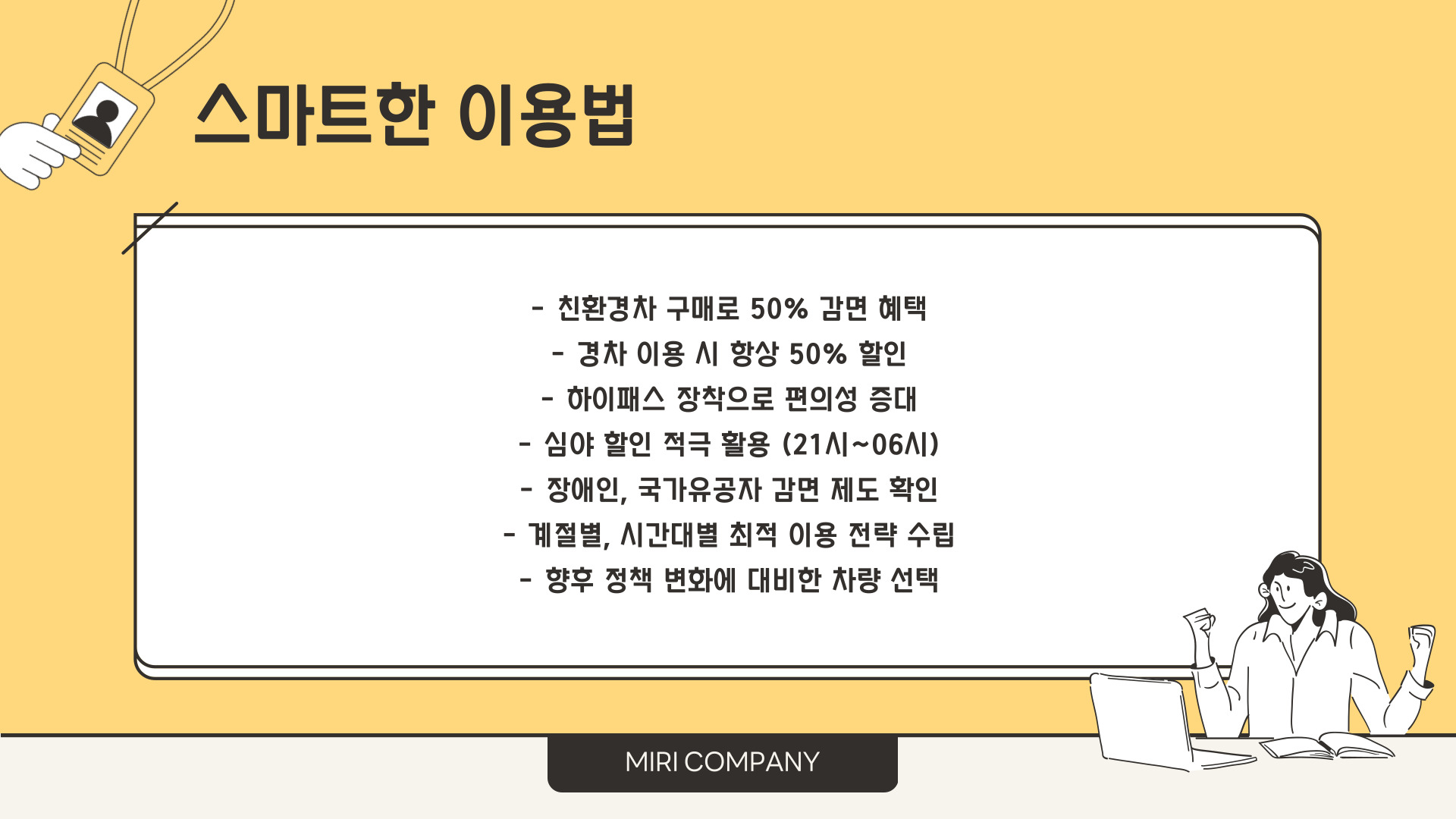 스마트한 이용법

- 친환경차 구매로 50% 감면 혜택
- 경차 이용 시 항상 50% 할인
- 하이패스 장착으로 편의성 증대
- 심야 할인 적극 활용 (21시~06시)
- 장애인, 국가유공자 감면 제도 확인
- 계절별, 시간대별 최적 이용 전략 수립
- 향후 정책 변화에 대비한 차량 선택

MIRI COMPANY